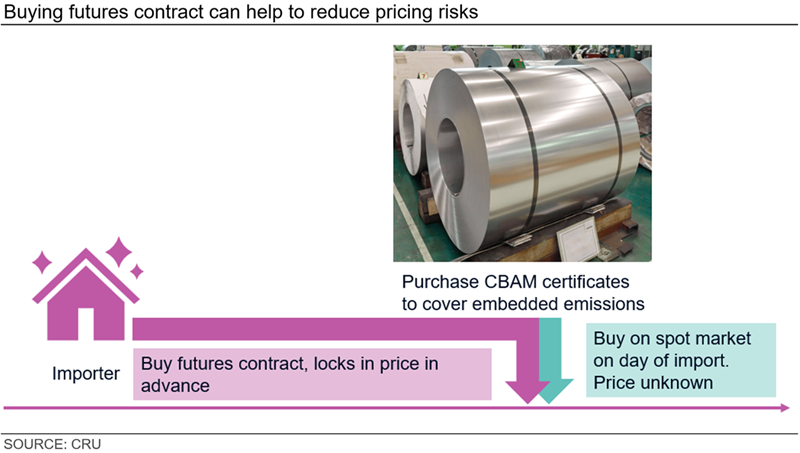 Buying futures contract can help to reduce pricing risks

Purchase CBAM certificates to cover embedded emissions

Importer

Buy futures contract, locks in price in advance

Buy on spot market on day of import. Price unknown

SOURCE: CRU